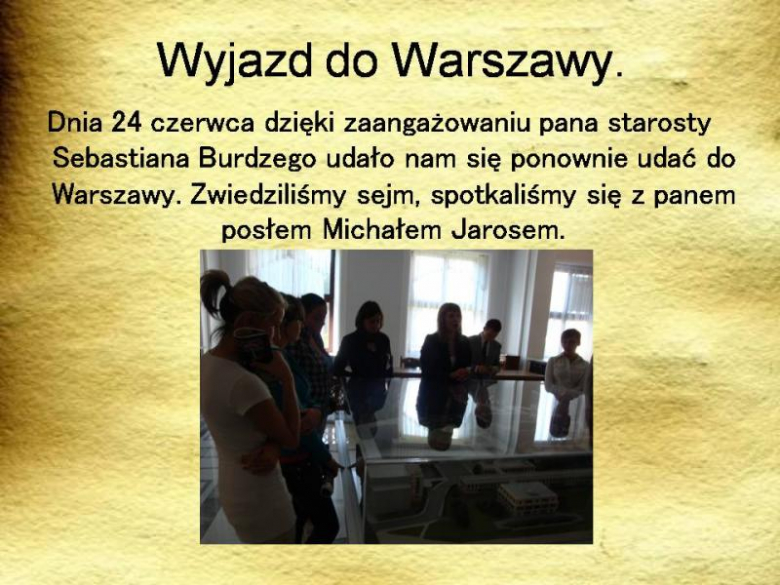 Wyjazd do Warszawy.

Dnia 24 czerwca dzięki zaangażowaniu pana starosty Sebastiana Burdzego udało nam się ponownie udać do Warszawy. Zwiedziliśmy sejm, spotkaliśmy się z panem posłem Michałem Jarosem.